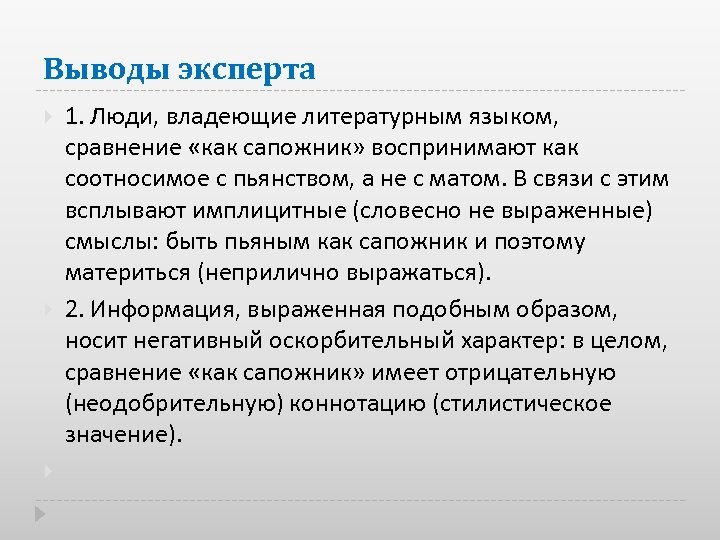 Выводы эксперта

1. Люди, владеющие литературным языком, сравнение «как сапожник» воспринимают как соотносимое с пьянством, а не с матом. В связи с этим всплывают имплицитные (словесно не выраженные) смыслы: быть пьяным как сапожник и поэтому материться (неприлично выражаться).

2. Информация, выраженная подобным образом, носит негативный оскорбительный характер: в целом, сравнение «как сапожник» имеет отрицательную (неодобрительную) коннотацию (стилистическое значение).